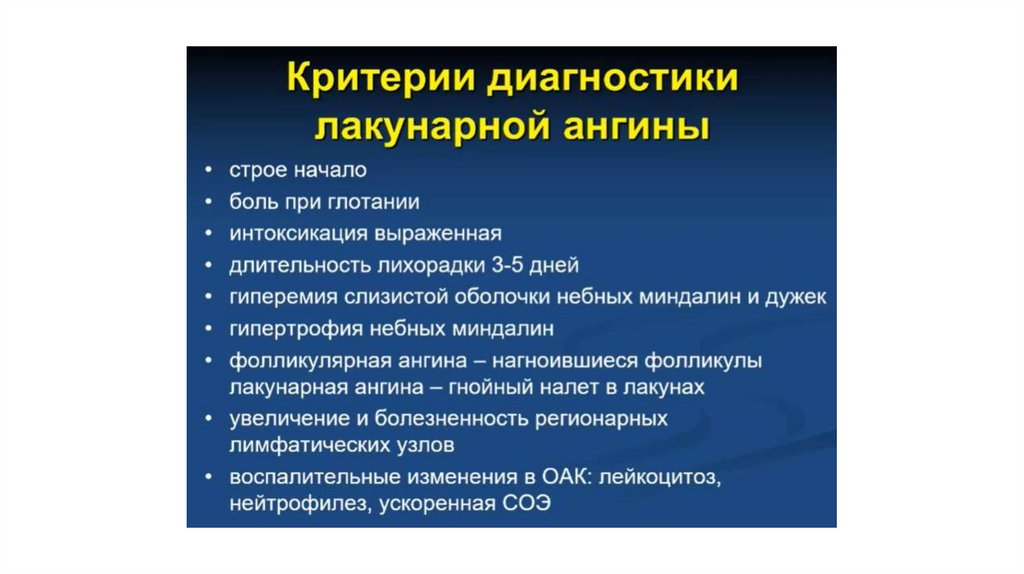 Критерии диагностики лакунарной ангины

• строе начало
• боль при глотании
• интоксикация выраженная
• длительность лихорадки 3-5 дней
• гиперемия слизистой оболочки небных миндалин и дужек
• гипертрофия небных миндалин
• фолликулярная ангина – нагноившиеся фолликулы лакунарная ангина – гнойный налет в лакунах
• увеличение и болезненность регионарных лимфатических узлов
• воспалительные изменения в ОАК: лейкоцитоз, нейтрофилез, ускоренная СОЭ